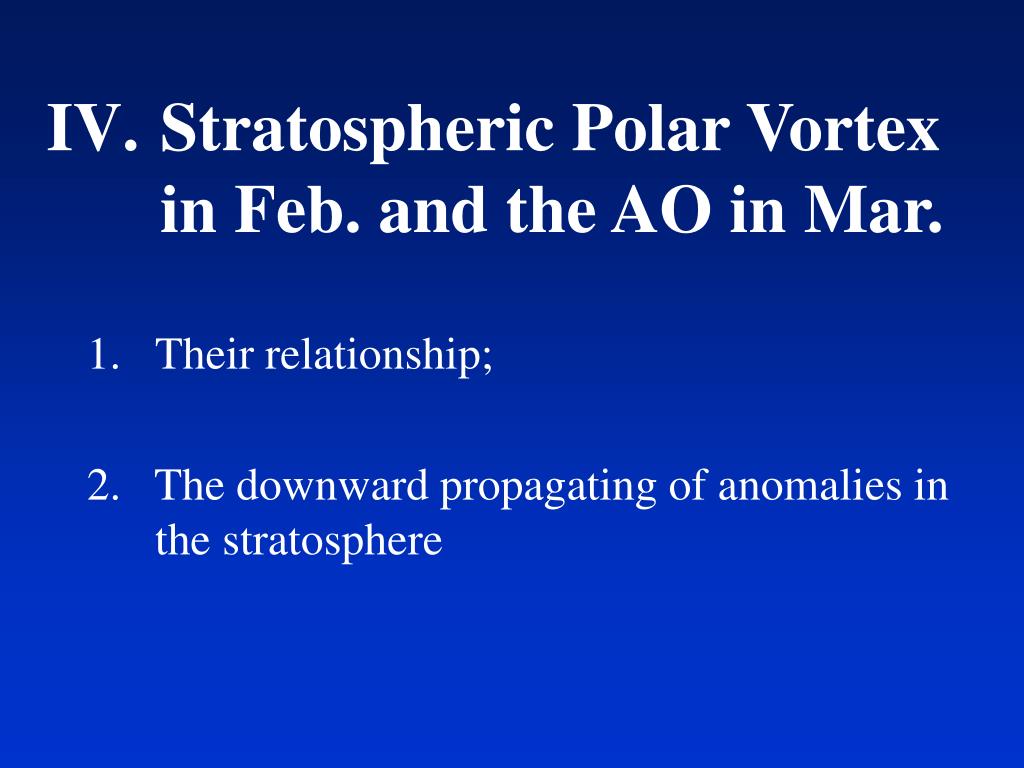 IV. Stratospheric Polar Vortex in Feb. and the AO in Mar.

1. Their relationship;

2. The downward propagating of anomalies in the stratosphere